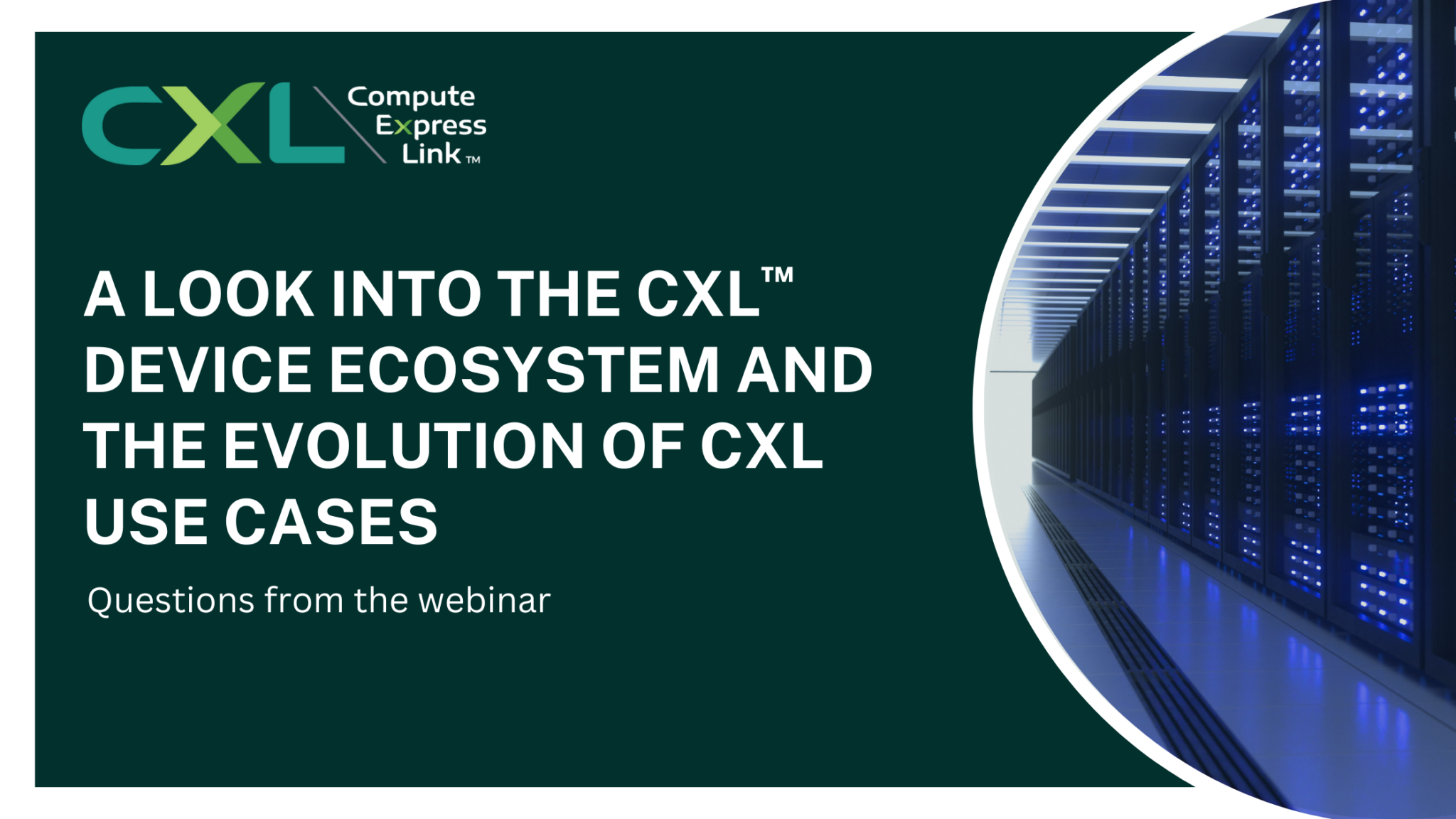 CXL Compute Express Link™

A LOOK INTO THE CXL™ DEVICE ECOSYSTEM AND THE EVOLUTION OF CXL USE CASES

Questions from the webinar